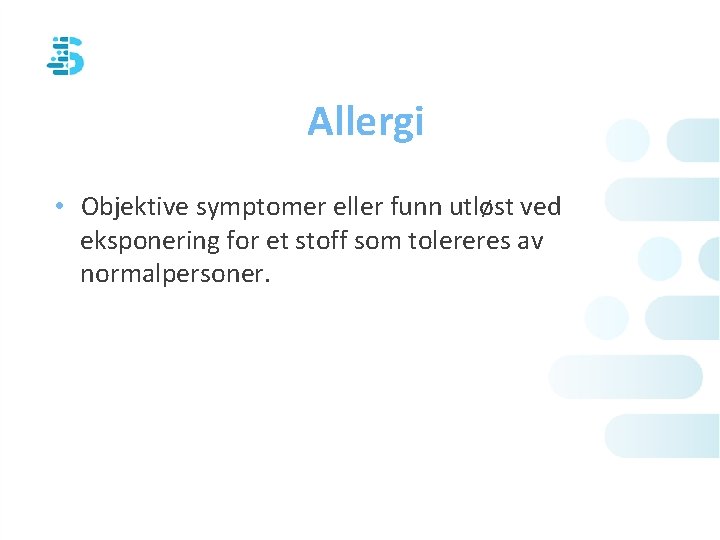 Allergi

• Objektive symptomer eller funn utløst ved eksponering for et stoff som tolereres av normalpersoner.